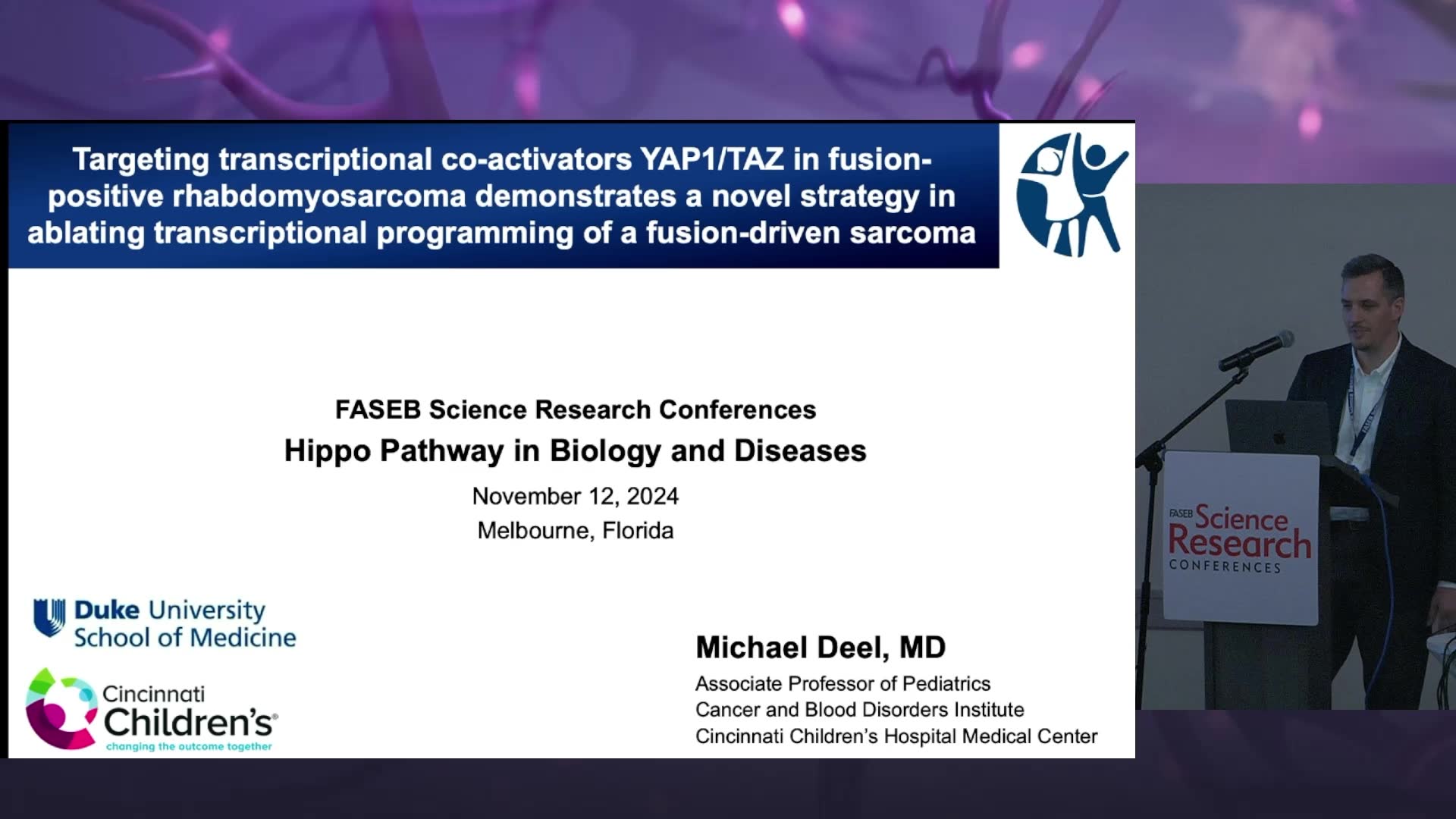 Targeting transcriptional co-activators YAP1/TAZ in fusion-positive rhabdomyosarcoma demonstrates a novel strategy in ablating transcriptional programming of a fusion-driven sarcoma

FASEB Science Research Conferences
Hippo Pathway in Biology and Diseases
November 12, 2024
Melbourne, Florida

Duke University School of Medicine

Cincinnati Children's
changing the outcome together

Michael Deel, MD
Associate Professor of Pediatrics
Cancer and Blood Disorders Institute
Cincinnati Children's Hospital Medical Center

FASEB Science Research CONFERENCES